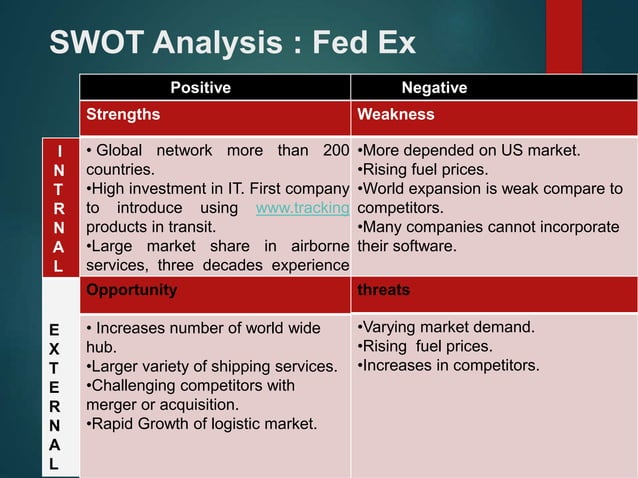 SWOT Analysis : Fed Ex

| | Positive | Negative |
|---|---|---|
| | Strengths | Weakness |
| INTRNAL | • Global network more than 200 countries. •High investment in IT. First company to introduce using www.tracking products in transit. •Large market share in airborne services, three decades experience | •More depended on US market. •Rising fuel prices. •World expansion is weak compare to competitors. •Many companies cannot incorporate their software. |
| | Opportunity | threats |
| EXTERNAL | • Increases number of world wide hub. •Larger variety of shipping services. •Challenging competitors with merger or acquisition. •Rapid Growth of logistic market. | •Varying market demand. •Rising fuel prices. •Increases in competitors. |